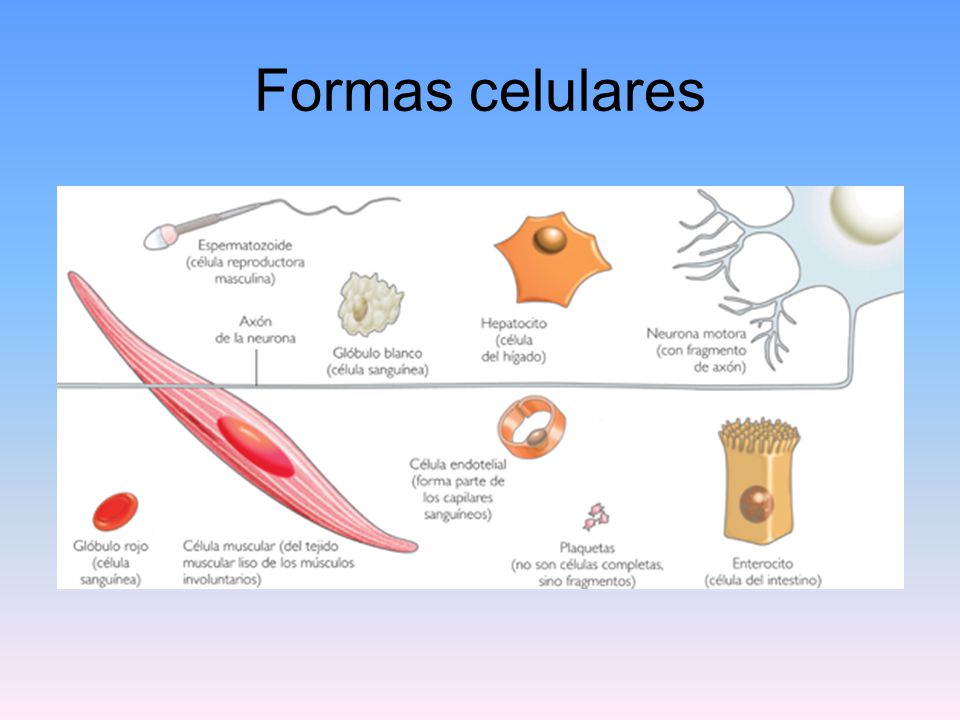 Formas celulares

Espermatozoide (célula reproductora masculina)

Axón de la neurona

Glóbulo blanco (célula sanguínea)

Hepatocito (célula del hígado)

Neurona motora (con fragmento de axón)

Célula endotelial (forma parte de los capilares sanguíneos)

Glóbulo rojo (célula sanguínea)

Célula muscular (del tejido muscular liso de los músculos involuntarios)

Plaquetas (no son células completas, sino fragmentos)

Enterocito (célula del intestino)